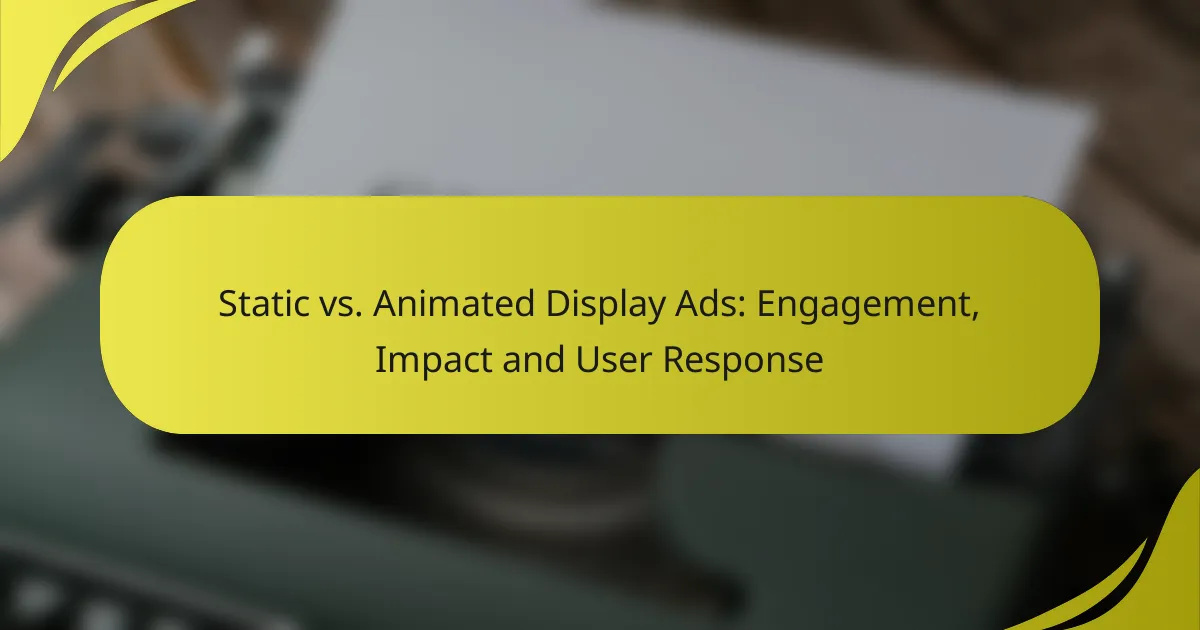 Static vs. Animated Display Ads: Engagement, Impact and User Response